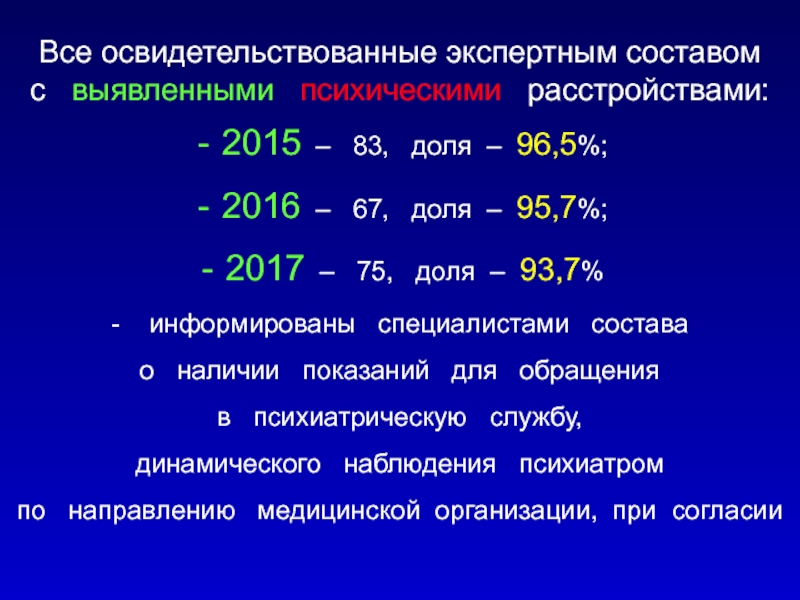 Все освидетельствованные экспертным составом с выявленными психическими расстройствами:

- 2015 – 83, доля – 96,5%;

- 2016 – 67, доля – 95,7%;

- 2017 – 75, доля – 93,7%

- информированы специалистами состава о наличии показаний для обращения в психиатрическую службу, динамического наблюдения психиатром по направлению медицинской организации, при согласии